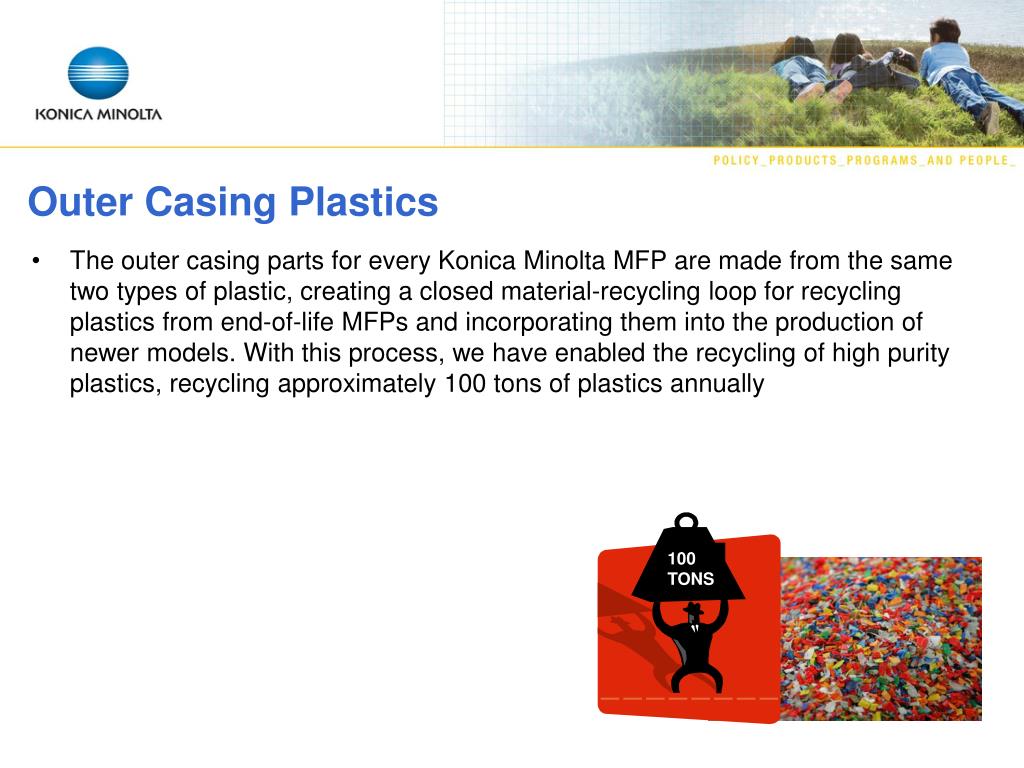 KONICA MINOLTA

POLICY_PRODUCTS_PROGRAMS_AND PEOPLE_

Outer Casing Plastics

• The outer casing parts for every Konica Minolta MFP are made from the same two types of plastic, creating a closed material-recycling loop for recycling plastics from end-of-life MFPs and incorporating them into the production of newer models. With this process, we have enabled the recycling of high purity plastics, recycling approximately 100 tons of plastics annually

100 TONS